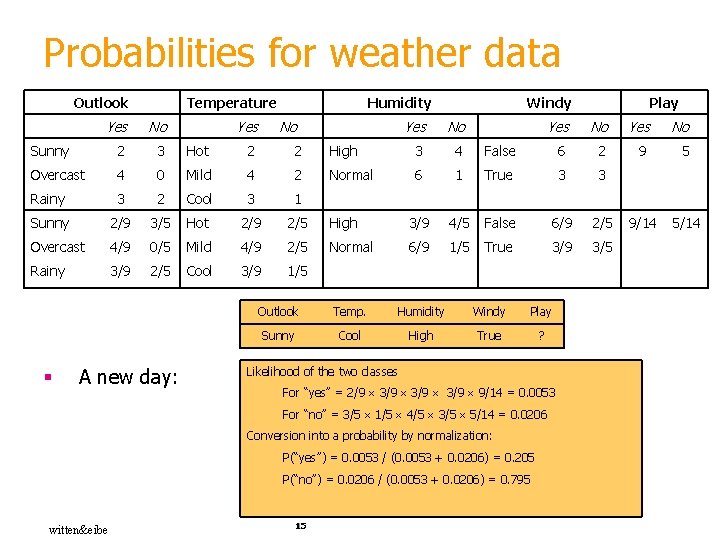 Probabilities for weather data

| Outlook | | | Temperature | | | Humidity | | | Windy | | | Play | |
|---|---|---|---|---|---|---|---|---|---|---|---|---|---|
| | Yes | No | | Yes | No | | Yes | No | | Yes | No | Yes | No |
| Sunny | 2 | 3 | Hot | 2 | 2 | High | 3 | 4 | False | 6 | 2 | 9 | 5 |
| Overcast | 4 | 0 | Mild | 4 | 2 | Normal | 6 | 1 | True | 3 | 3 | | |
| Rainy | 3 | 2 | Cool | 3 | 1 | | | | | | | | |
| Sunny | 2/9 | 3/5 | Hot | 2/9 | 2/5 | High | 3/9 | 4/5 | False | 6/9 | 2/5 | 9/14 | 5/14 |
| Overcast | 4/9 | 0/5 | Mild | 4/9 | 2/5 | Normal | 6/9 | 1/5 | True | 3/9 | 3/5 | | |
| Rainy | 3/9 | 2/5 | Cool | 3/9 | 1/5 | | | | | | | | |

| Outlook | Temp. | Humidity | Windy | Play |
|---|---|---|---|---|
| Sunny | Cool | High | True | ? |

▪ A new day:

Likelihood of the two classes
For "yes" = 2/9 × 3/9 × 3/9 × 3/9 × 9/14 = 0.0053
For "no" = 3/5 × 1/5 × 4/5 × 3/5 × 5/14 = 0.0206
Conversion into a probability by normalization:
P("yes") = 0.0053 / (0.0053 + 0.0206) = 0.205
P("no") = 0.0206 / (0.0053 + 0.0206) = 0.795

witten&eibe

15